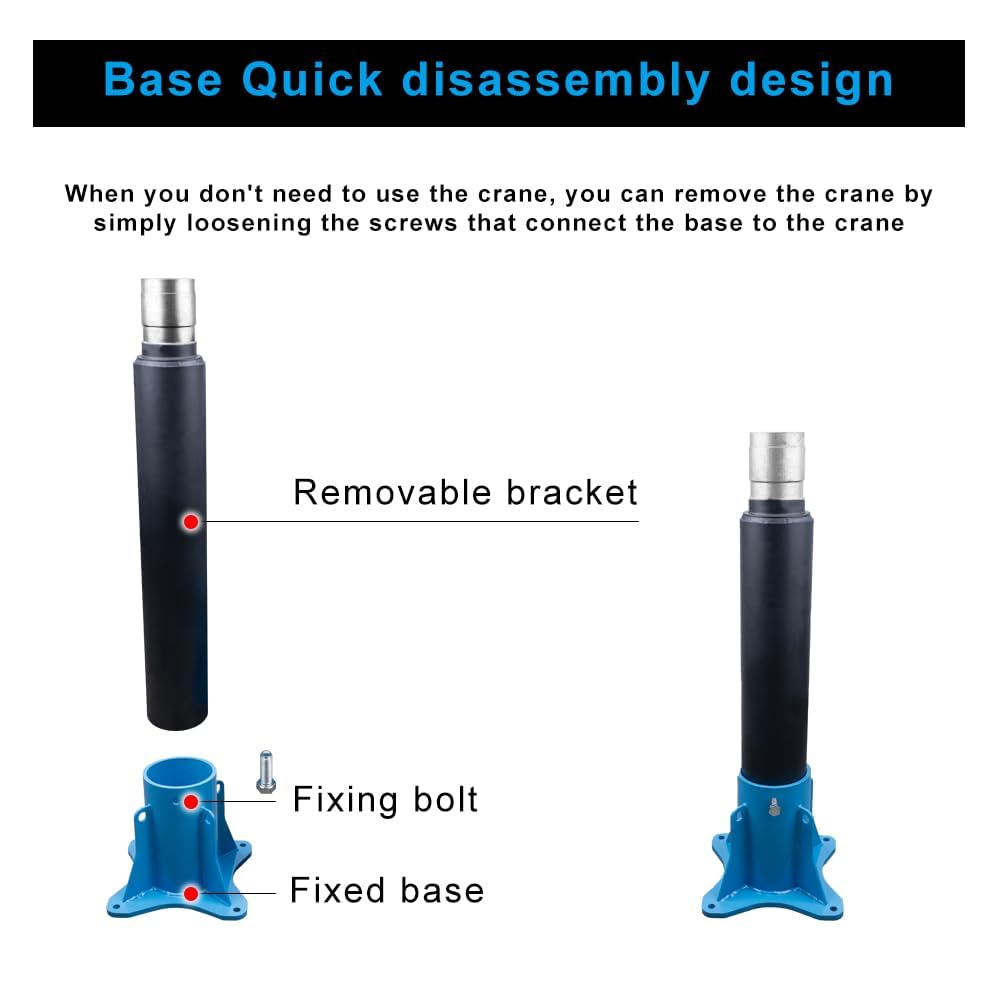 Base Quick disassembly design

When you don't need to use the crane, you can remove the crane by simply loosening the screws that connect the base to the crane

Removable bracket

Fixing bolt

Fixed base